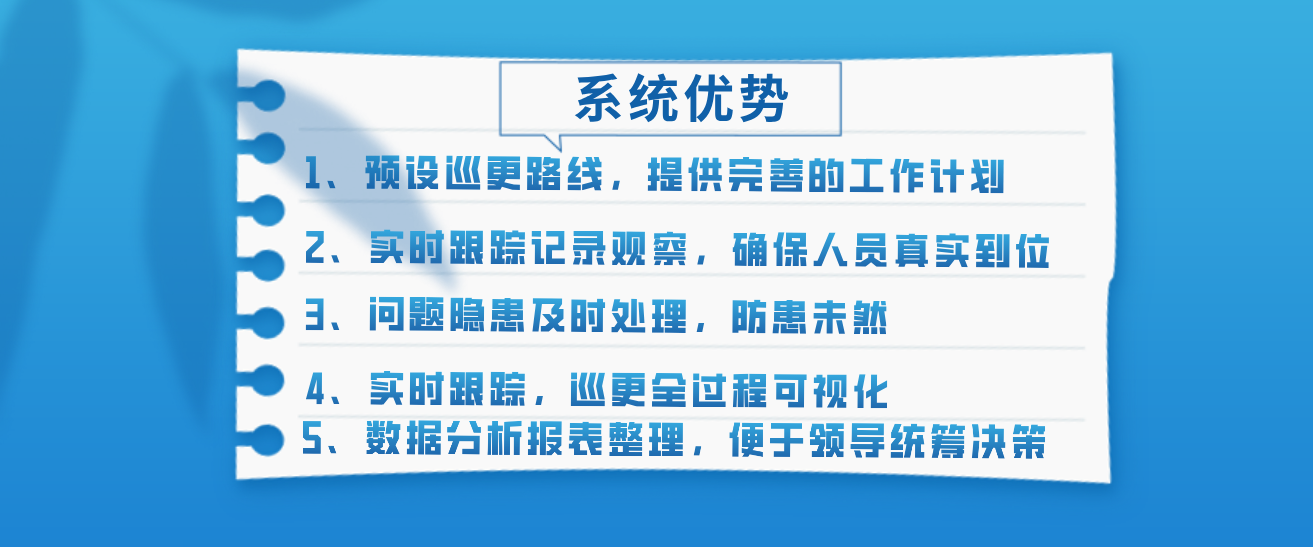 系统优势

1、预设巡更路线，提供完善的工作计划

2、实时跟踪记录观察，确保人员真实到位

3、问题隐患及时处理，防患未然

4、实时跟踪，巡更全过程可视化

5、数据分析报表整理，便于领导统筹决策